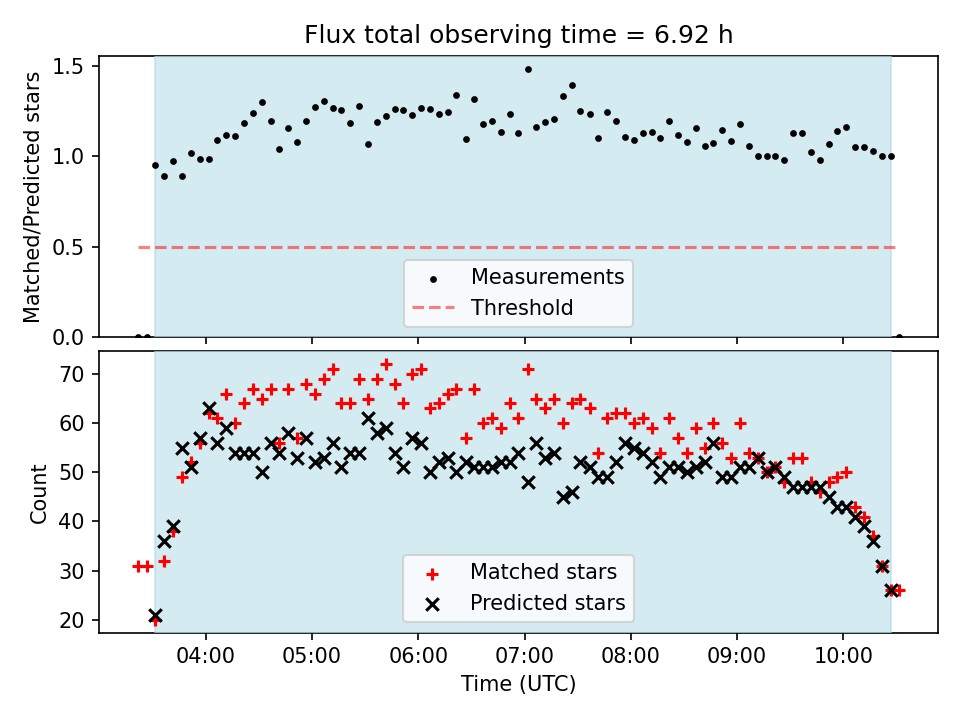 Flux total observing time = 6.92 h

Matched/Predicted stars

1.5
1.0
0.5
0.0

Measurements
Threshold

Count

70
60
50
40
30
20

Matched stars
Predicted stars

04:00
05:00
06:00
07:00
08:00
09:00
10:00

Time (UTC)